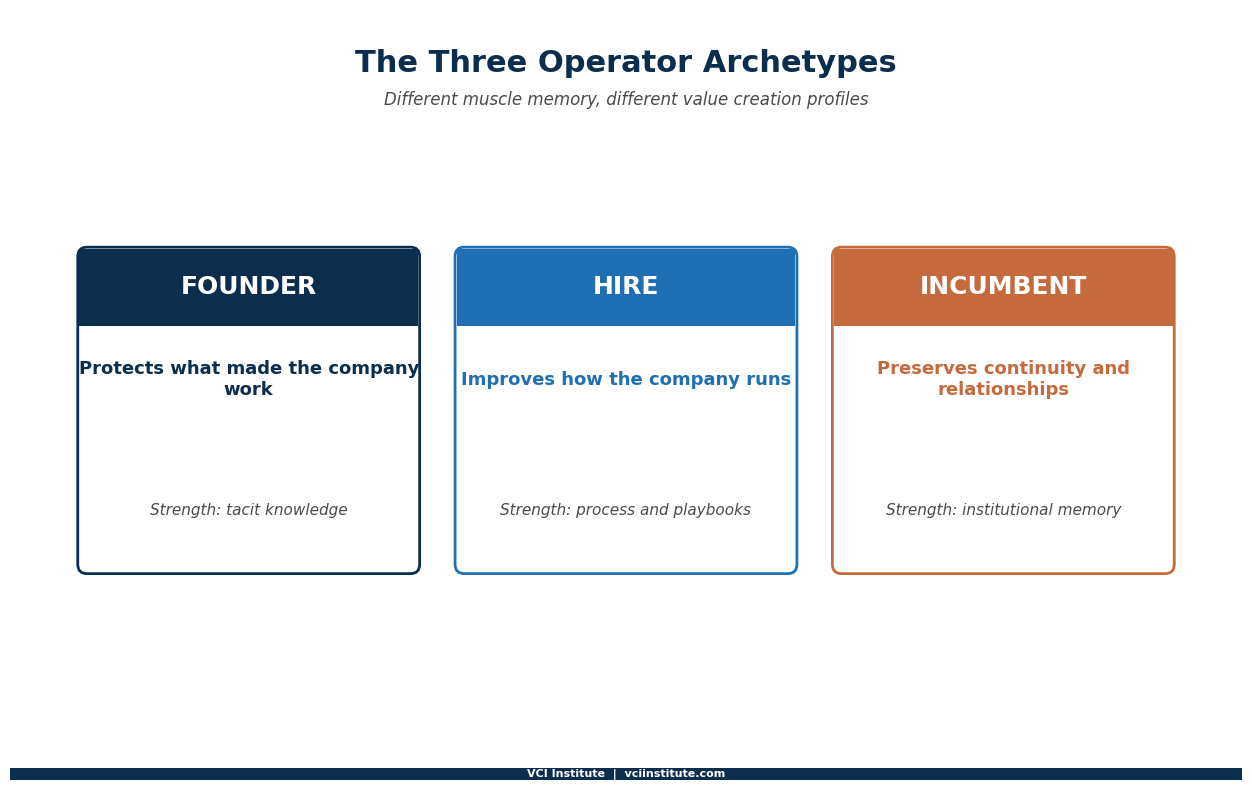 The Three Operator Archetypes

Different muscle memory, different value creation profiles

FOUNDER

Protects what made the company work

Strength: tacit knowledge

HIRE

Improves how the company runs

Strength: process and playbooks

INCUMBENT

Preserves continuity and relationships

Strength: institutional memory

VCI Institute | vciinstitute.com